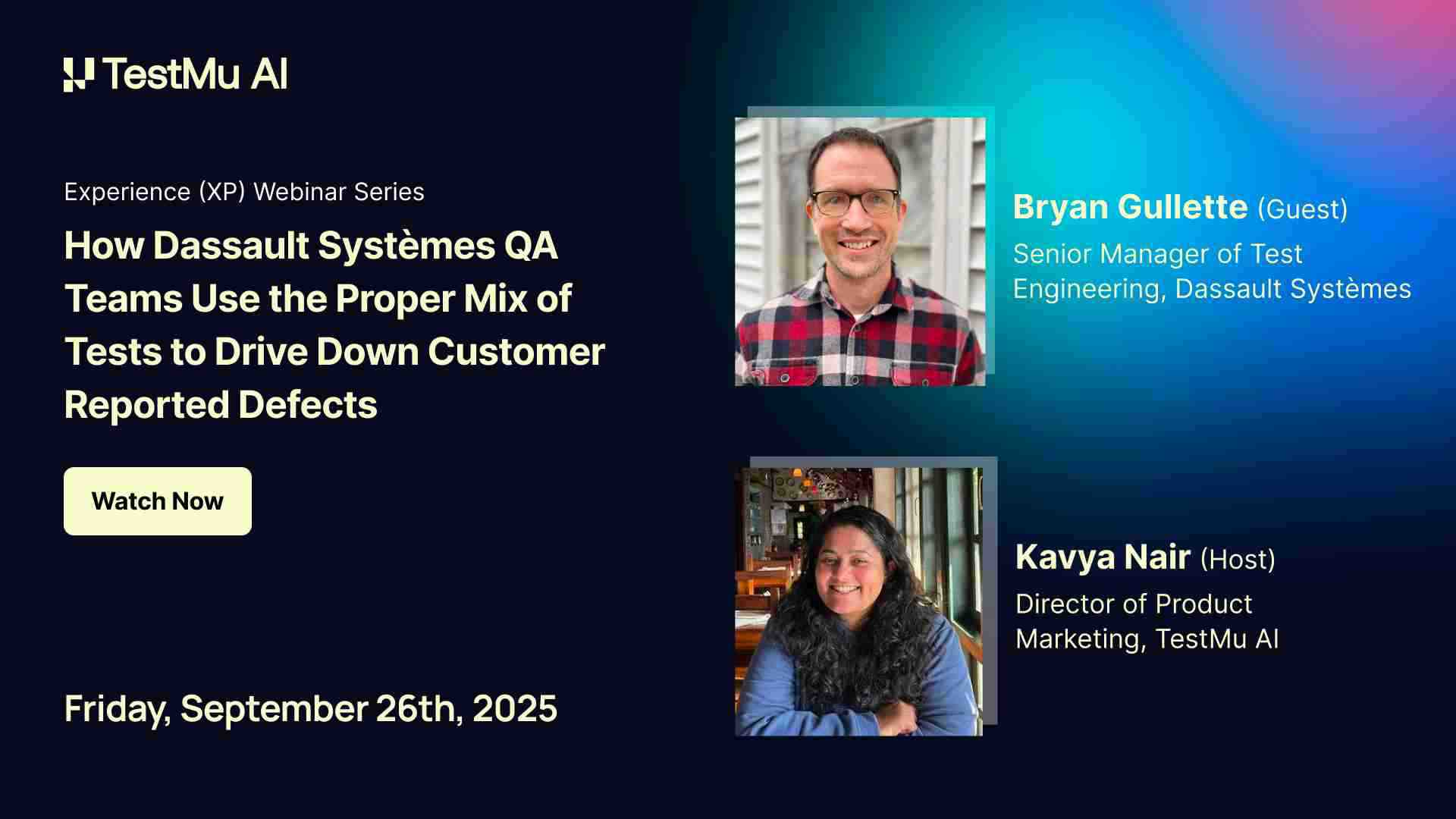 TestMu AI

Experience (XP) Webinar Series

How Dassault Systèmes QA Teams Use the Proper Mix of Tests to Drive Down Customer Reported Defects

Watch Now

Friday, September 26th, 2025

Bryan Gullette (Guest)

Senior Manager of Test Engineering, Dassault Systèmes

Kavya Nair (Host)

Director of Product Marketing, TestMu AI